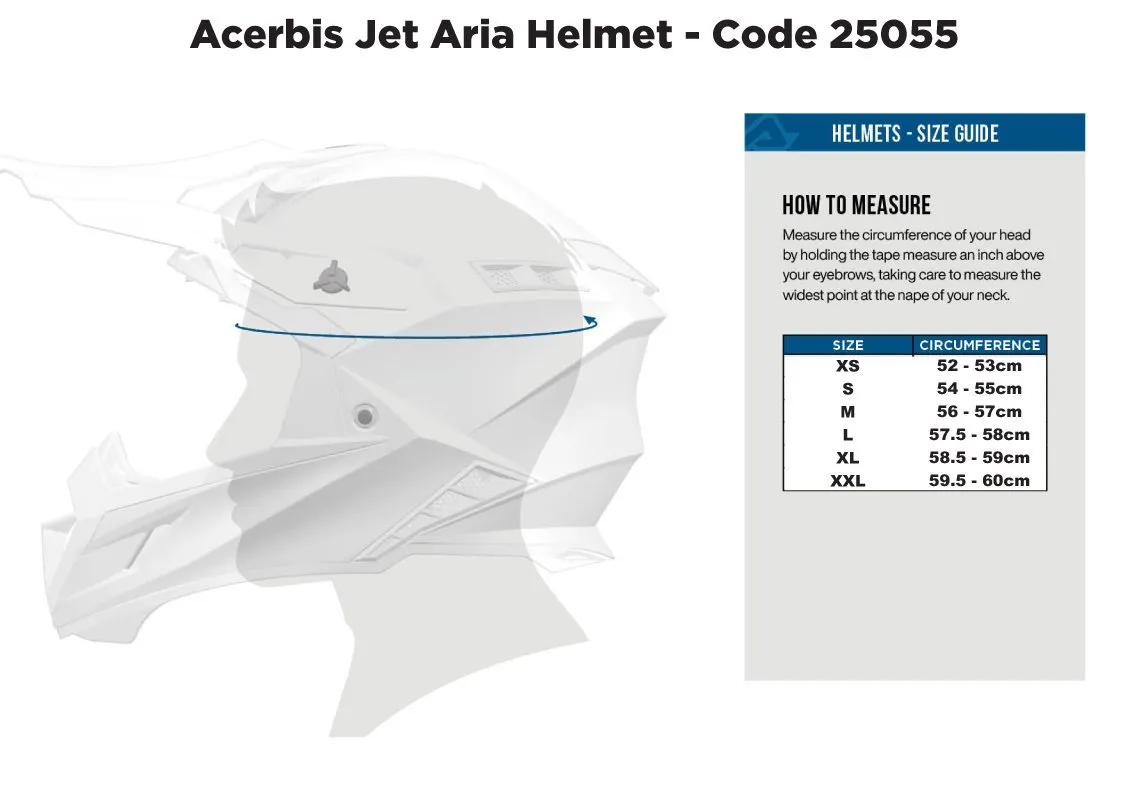 Acerbis Jet Aria Helmet - Code 25055

HELMETS - SIZE GUIDE

HOW TO MEASURE

Measure the circumference of your head by holding the tape measure an inch above your eyebrows, taking care to measure the widest point at the nape of your neck.

| SIZE | CIRCUMFERENCE |
|---|---|
| XS | 52 - 53cm |
| S | 54 - 55cm |
| M | 56 - 57cm |
| L | 57.5 - 58cm |
| XL | 58.5 - 59cm |
| XXL | 59.5 - 60cm |